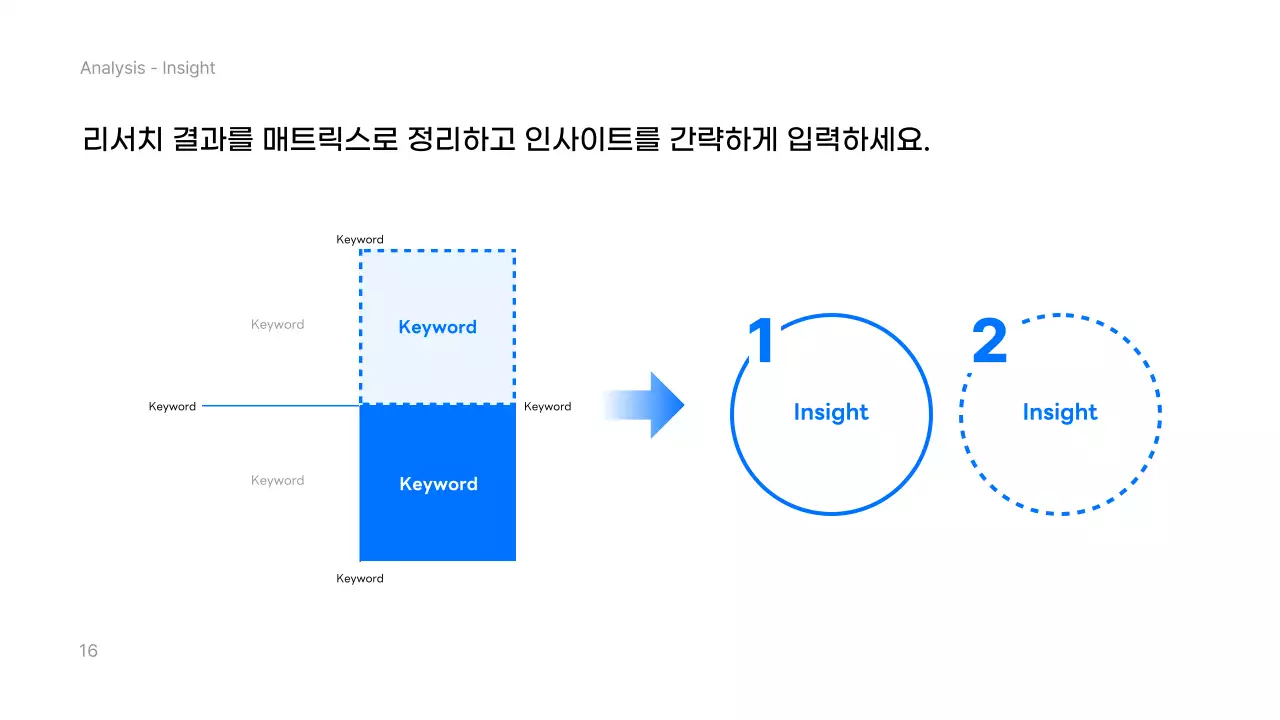 Analysis - Insight

리서치 결과를 매트릭스로 정리하고 인사이트를 간략하게 입력하세요.

Keyword

Keyword

Keyword

Keyword

Keyword

Keyword

Keyword

Keyword

1

Insight

2

Insight

16